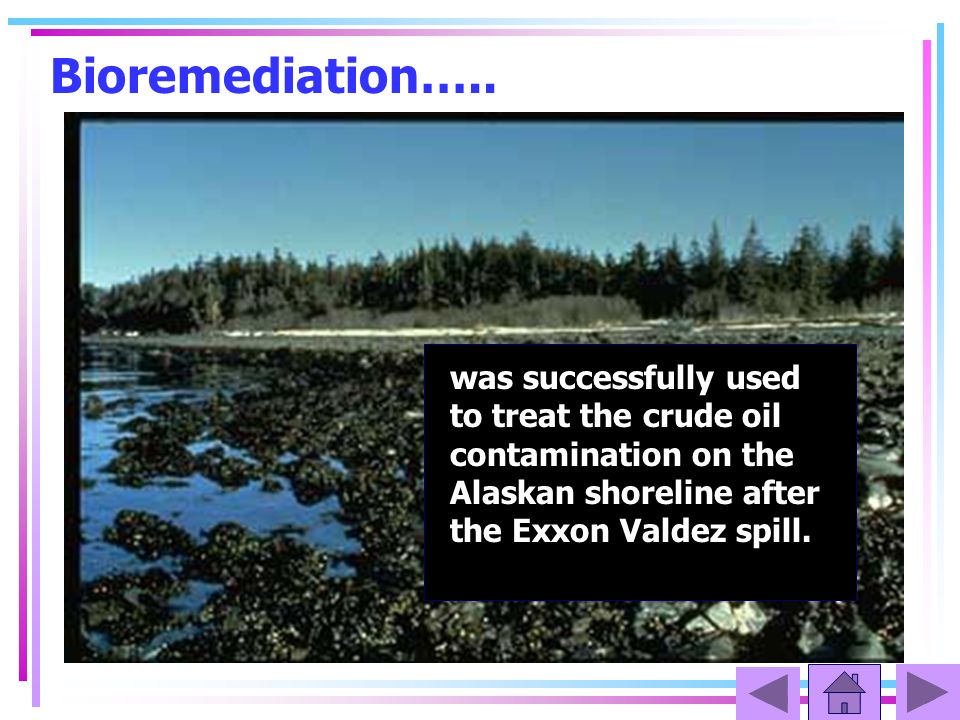 Bioremediation…..

was successfully used to treat the crude oil contamination on the Alaskan shoreline after the Exxon Valdez spill.